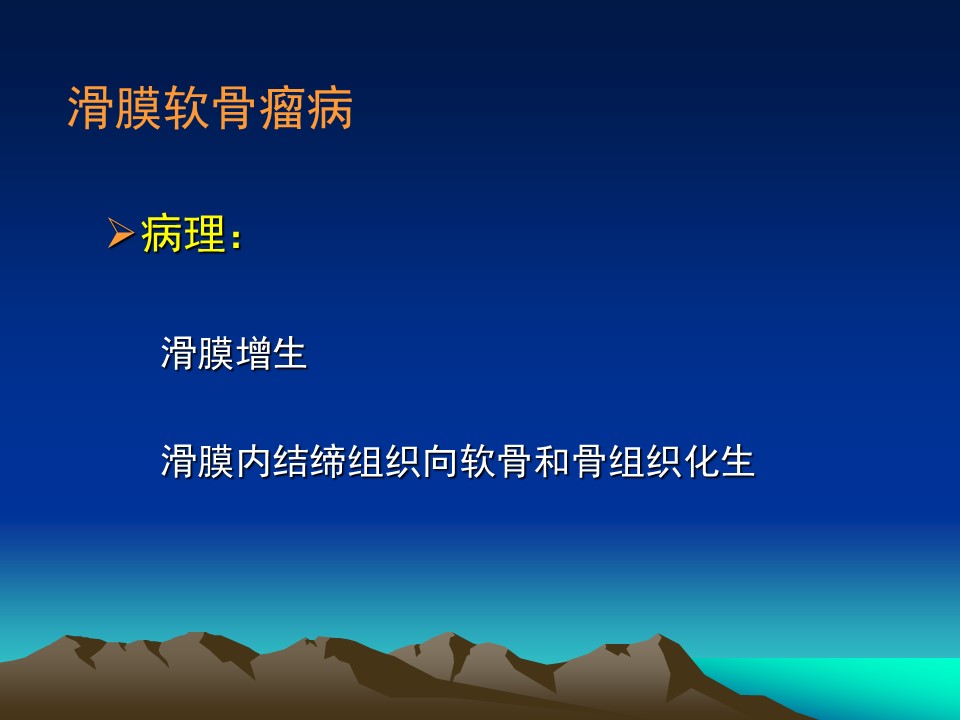 滑膜软骨瘤病

➢病理：

滑膜增生

滑膜内结缔组织向软骨和骨组织化生